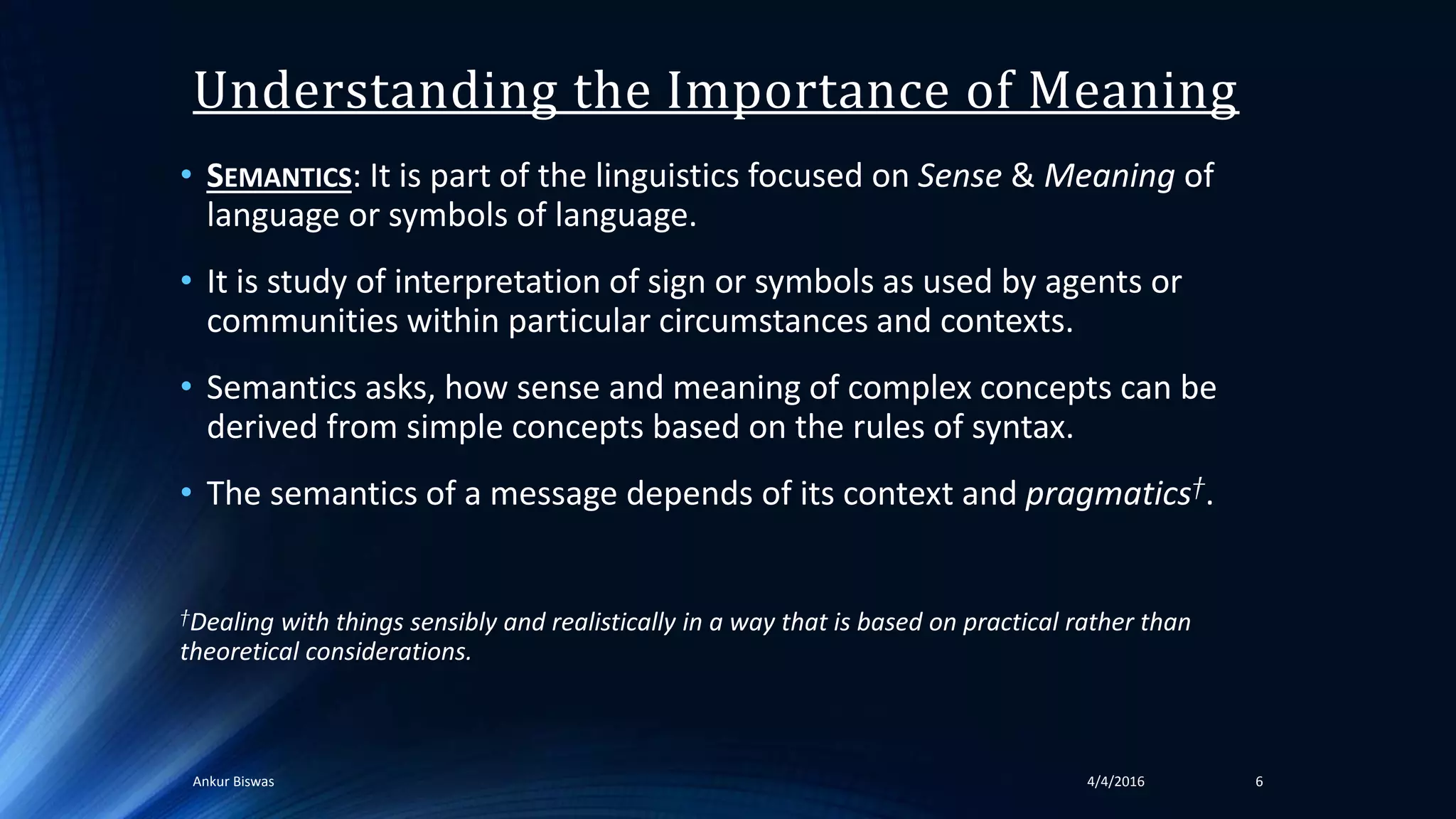 Understanding the Importance of Meaning

• SEMANTICS: It is part of the linguistics focused on Sense & Meaning of language or symbols of language.

• It is study of interpretation of sign or symbols as used by agents or communities within particular circumstances and contexts.

• Semantics asks, how sense and meaning of complex concepts can be derived from simple concepts based on the rules of syntax.

• The semantics of a message depends of its context and pragmatics†.

†Dealing with things sensibly and realistically in a way that is based on practical rather than theoretical considerations.

Ankur Biswas

4/4/2016

6